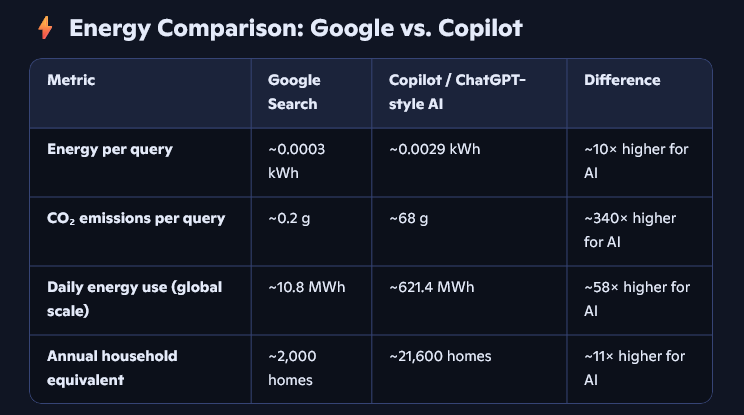 Energy Comparison: Google vs. Copilot

| Metric | Google Search | Copilot / ChatGPT-style AI | Difference |
|---|---|---|---|
| Energy per query | ~0.0003 kWh | ~0.0029 kWh | ~10× higher for AI |
| $CO_2$ emissions per query | ~0.2 g | ~68 g | ~340× higher for AI |
| Daily energy use (global scale) | ~10.8 MWh | ~621.4 MWh | ~58× higher for AI |
| Annual household equivalent | ~2,000 homes | ~21,600 homes | ~11× higher for AI |